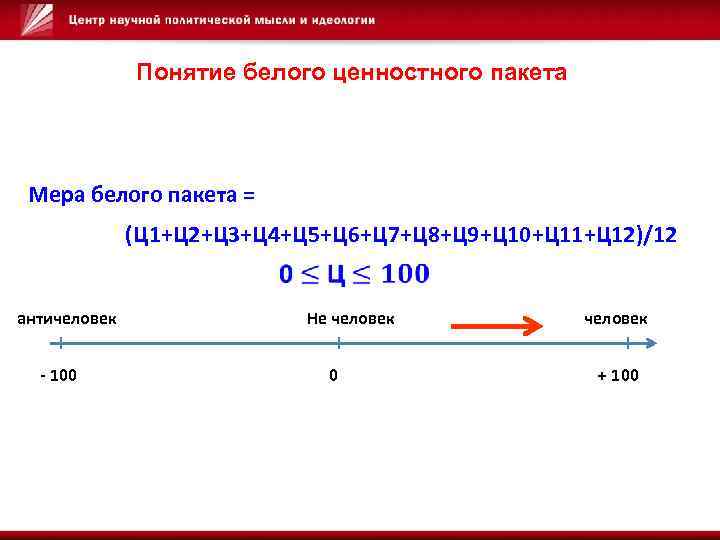 Центр научной политической мысли и идеологии

Понятие белого ценностного пакета

Мера белого пакета =

(Ц1+Ц2+Ц3+Ц4+Ц5+Ц6+Ц7+Ц8+Ц9+Ц10+Ц11+Ц12)/12

$0 \leq Ц \leq 100$

античеловек

Не человек

человек

- 100

0

+ 100